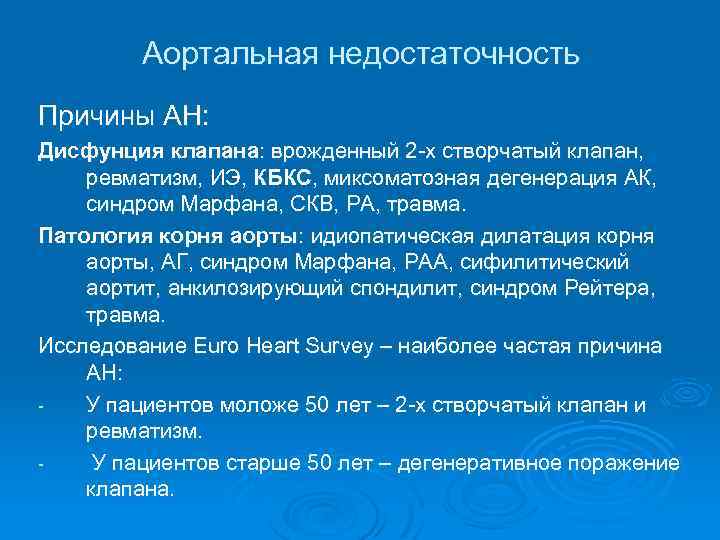 Аортальная недостаточность

Причины АН:

Дисфунция клапана: врожденный 2-х створчатый клапан, ревматизм, ИЭ, КБКС, миксоматозная дегенерация АК, синдром Марфана, СКВ, РА, травма.

Патология корня аорты: идиопатическая дилатация корня аорты, АГ, синдром Марфана, РАА, сифилитический аортит, анкилозирующий спондилит, синдром Рейтера, травма.

Исследование Euro Heart Survey – наиболее частая причина АН:

- У пациентов моложе 50 лет – 2-х створчатый клапан и ревматизм.

- У пациентов старше 50 лет – дегенеративное поражение клапана.